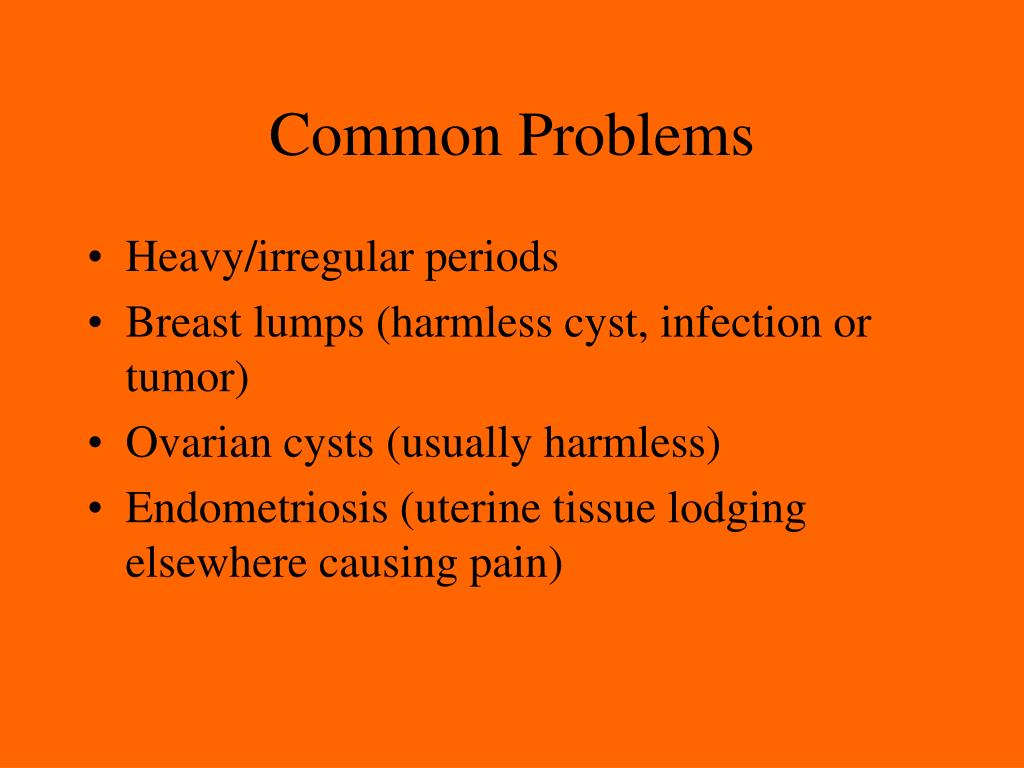 Common Problems

• Heavy/irregular periods
• Breast lumps (harmless cyst, infection or tumor)
• Ovarian cysts (usually harmless)
• Endometriosis (uterine tissue lodging elsewhere causing pain)